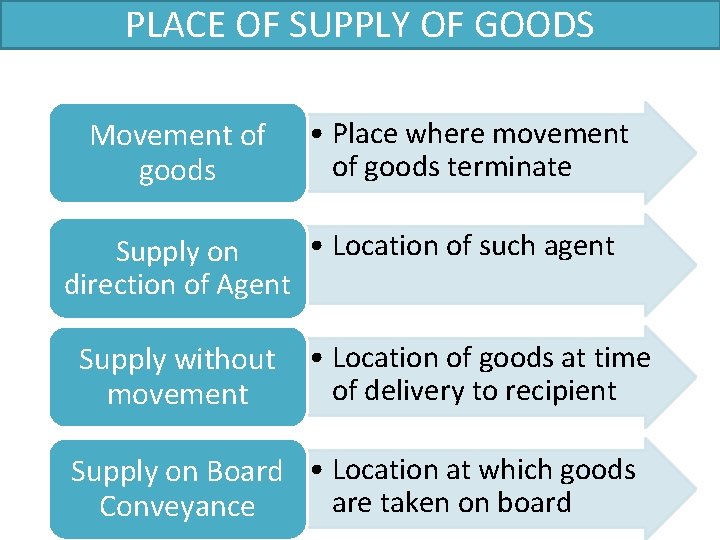 PLACE OF SUPPLY OF GOODS

Movement of goods

• Place where movement of goods terminate

Supply on direction of Agent

• Location of such agent

Supply without movement

• Location of goods at time of delivery to recipient

Supply on Board Conveyance

• Location at which goods are taken on board